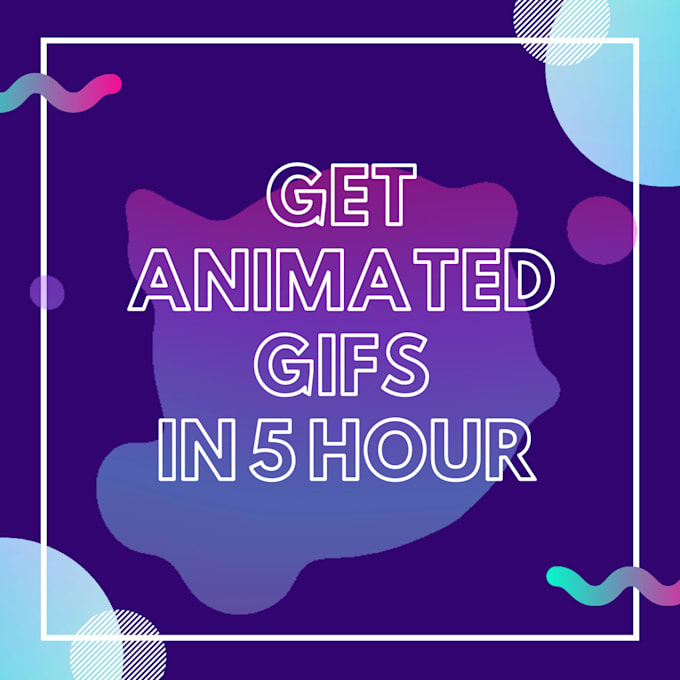 GET
ANIMATED
GIFS
IN 5 HOUR